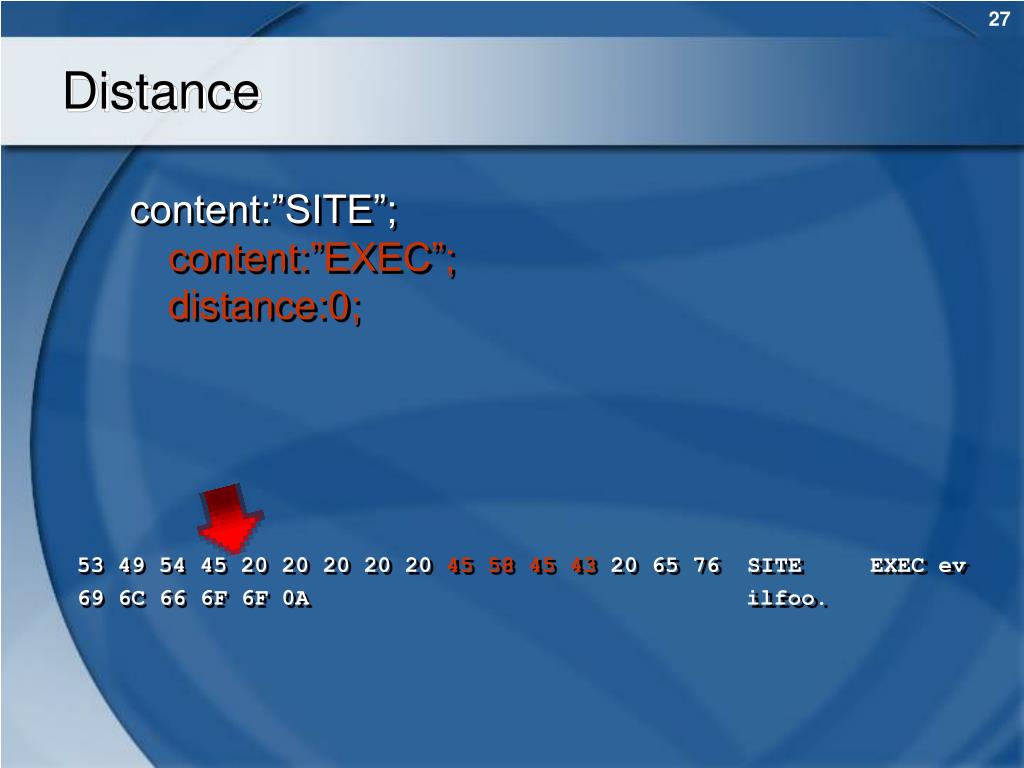 27

Distance

content:”SITE”;
content:”EXEC”;
distance:0;

53 49 54 45 20 20 20 20 20 45 58 45 43 20 65 76 SITE EXEC ev
69 6C 66 6F 6F 0A ilfoo.